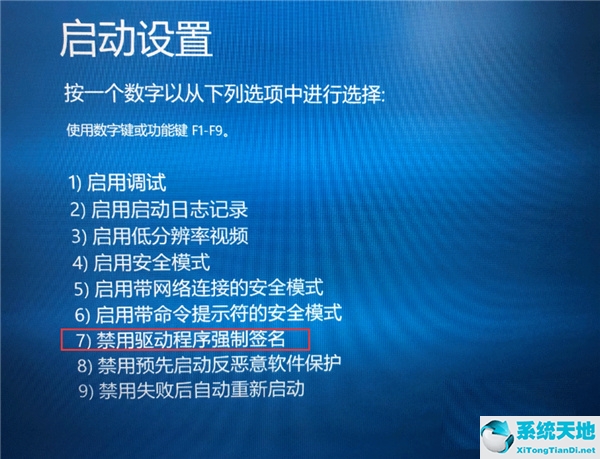 启动设置

按一个数字以从下列选项中进行选择:

使用数字键或功能键 F1-F9。

1) 启用调试
2) 启用启动日志记录
3) 启用低分辨率视频
4) 启用安全模式
5) 启用带网络连接的安全模式
6) 启用带命令提示符的安全模式
7) 禁用驱动程序强制签名
8) 禁用预先启动反恶意软件保护
9) 禁用失败后自动重新启动

系统天地
XiTongTianDi.net